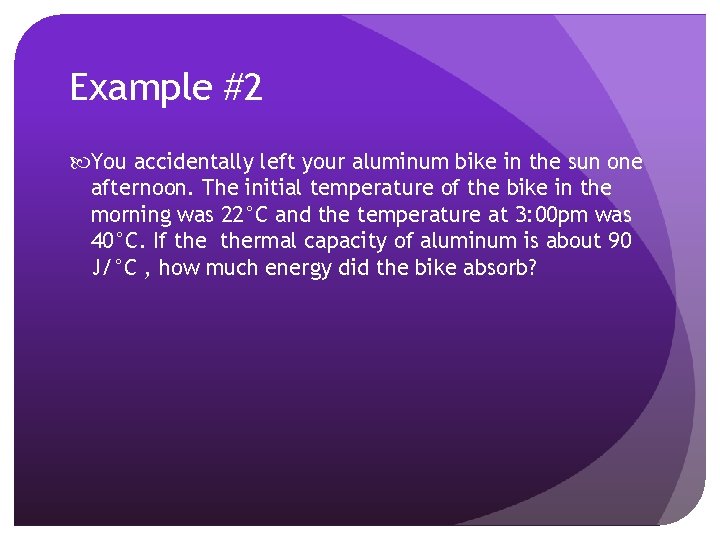 Example #2

You accidentally left your aluminum bike in the sun one afternoon. The initial temperature of the bike in the morning was 22°C and the temperature at 3:00pm was 40°C. If the thermal capacity of aluminum is about 90 J/°C , how much energy did the bike absorb?